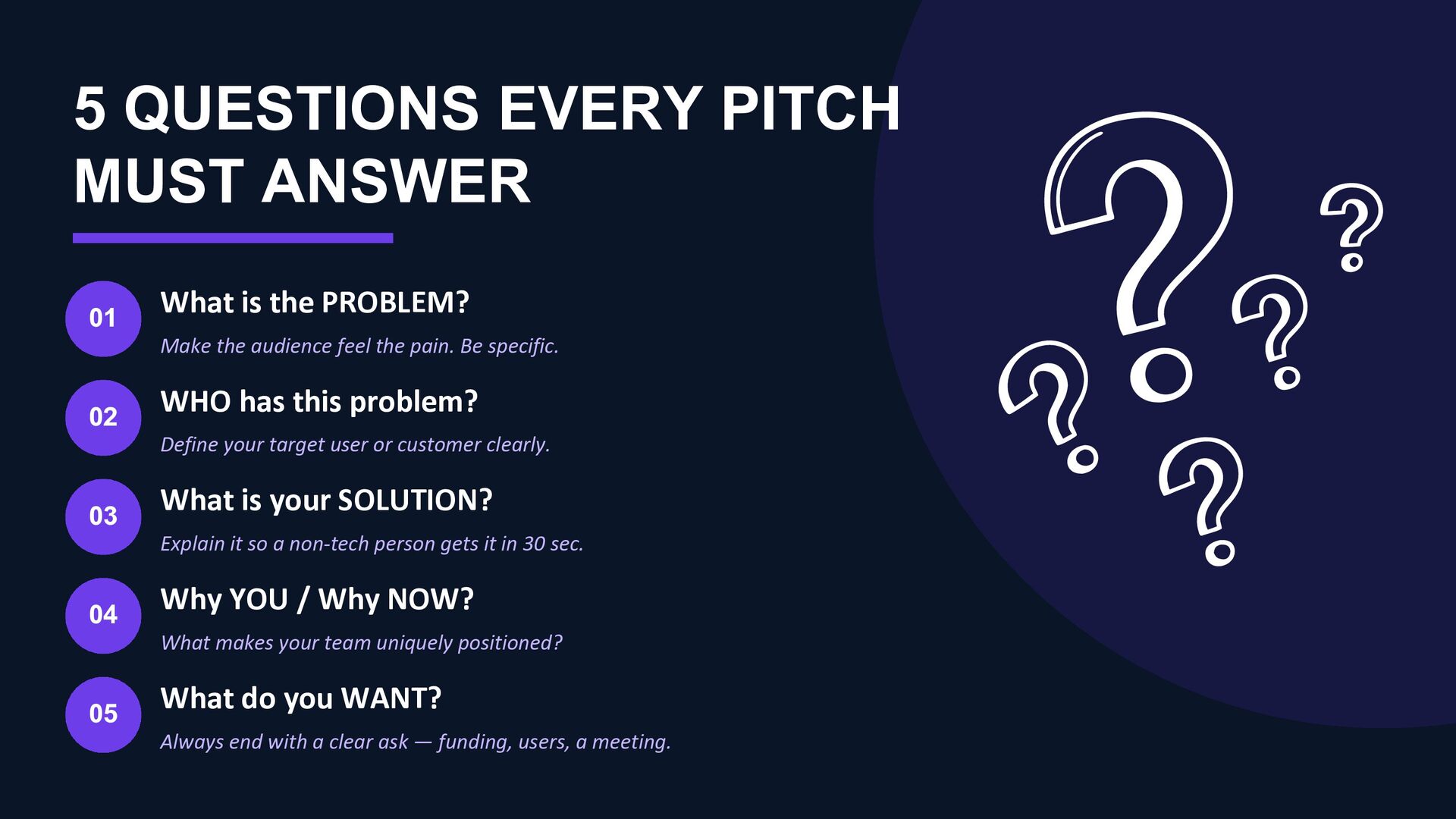 5 QUESTIONS EVERY PITCH MUST ANSWER

01 What is the PROBLEM?
Make the audience feel the pain. Be specific.

02 WHO has this problem?
Define your target user or customer clearly.

03 What is your SOLUTION?
Explain it so a non-tech person gets it in 30 sec.

04 Why YOU / Why NOW?
What makes your team uniquely positioned?

05 What do you WANT?
Always end with a clear ask — funding, users, a meeting.